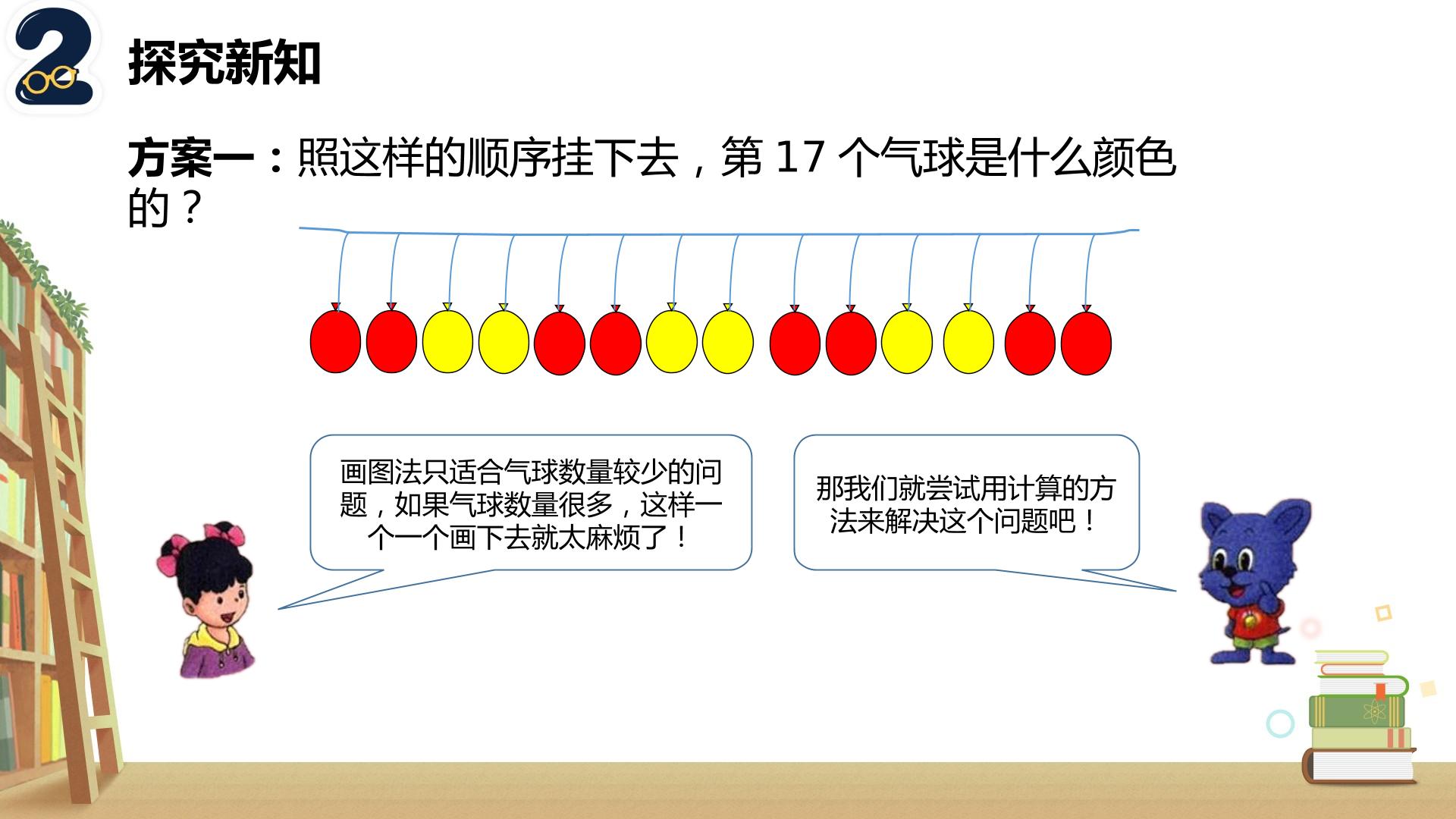 2

探究新知

方案一：照这样的顺序挂下去，第 17 个气球是什么颜色的？

画图法只适合气球数量较少的问题，如果气球数量很多，这样一个一个画下去就太麻烦了！

那我们就尝试用计算的方法来解决这个问题吧！